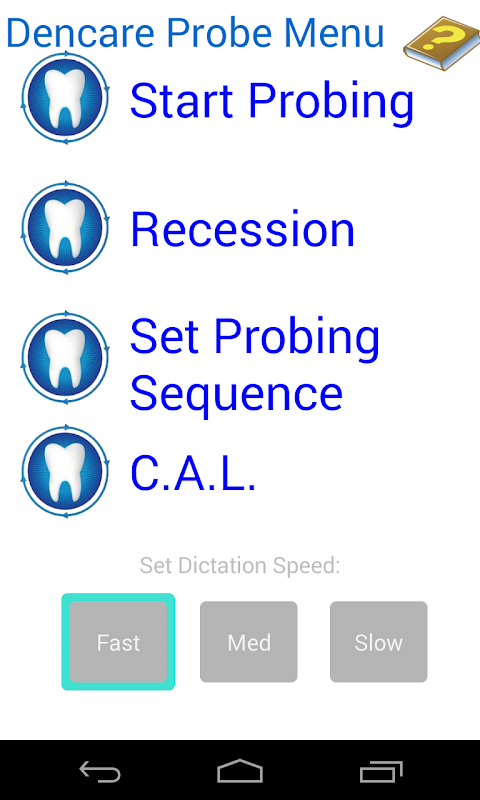 Dencare Probe Menu

?

Start Probing

Recession

Set Probing Sequence

C.A.L.

Set Dictation Speed:

Fast

Med

Slow